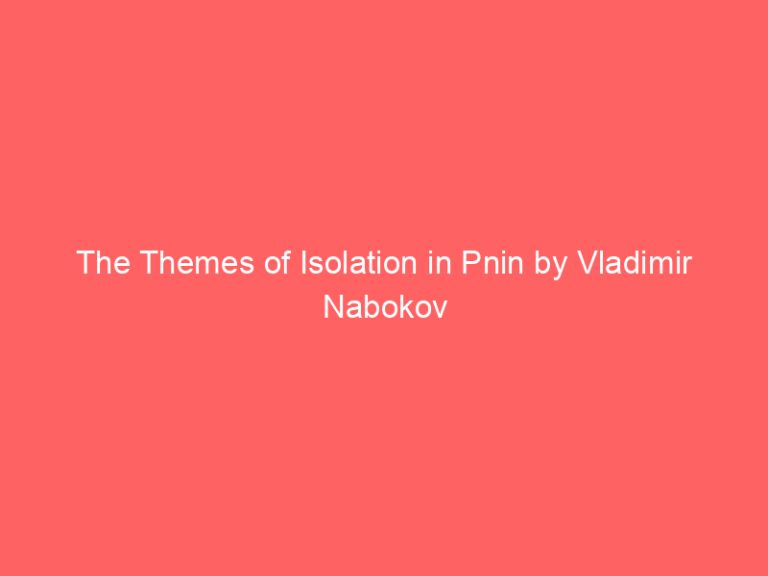 The Themes of Isolation in Pnin by Vladimir Nabokov